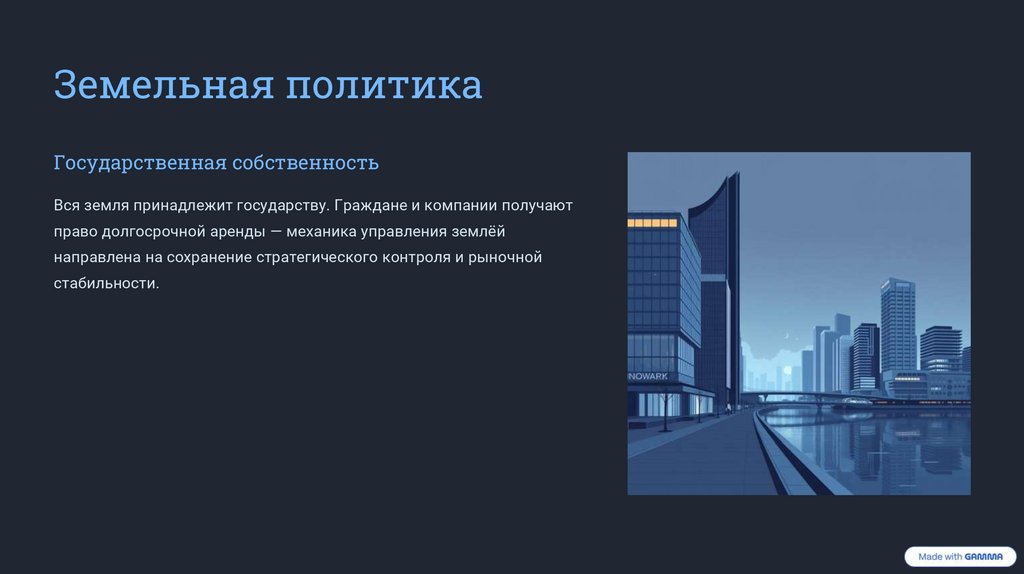 Земельная политика

Государственная собственность

Вся земля принадлежит государству. Граждане и компании получают право долгосрочной аренды — механика управления землёй направлена на сохранение стратегического контроля и рыночной стабильности.

NOWARK

Made with GAMMA